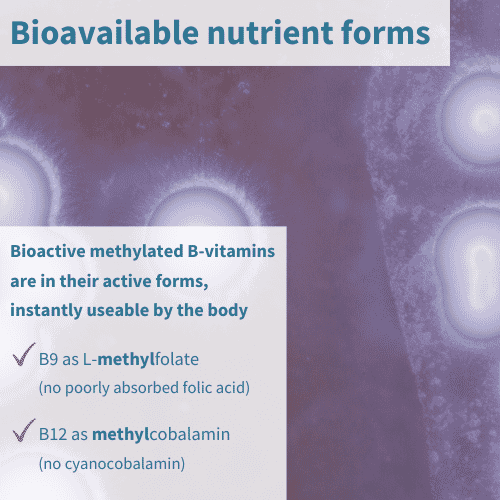 Bioavailable nutrient forms

Bioactive methylated B-vitamins are in their active forms, instantly useable by the body

✓ B9 as L-methylfolate (no poorly absorbed folic acid)

✓ B12 as methylcobalamin (no cyanocobalamin)